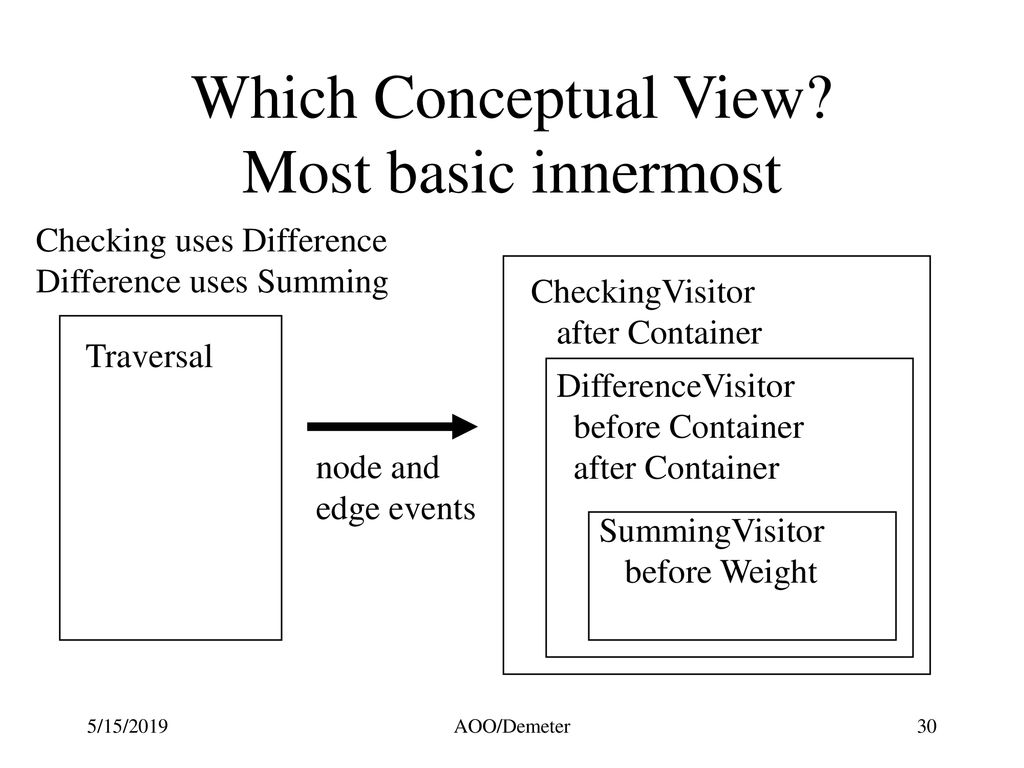 Which Conceptual View?
Most basic innermost

Checking uses Difference
Difference uses Summing

Traversal

node and
edge events

CheckingVisitor
after Container

DifferenceVisitor
before Container
after Container

SummingVisitor
before Weight

5/15/2019

AOO/Demeter

30